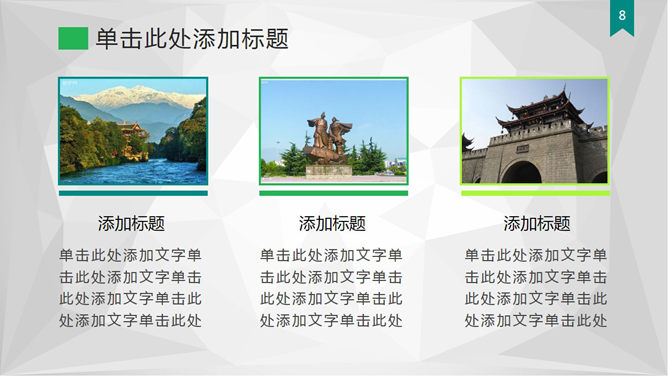 8

单击此处添加标题

添加标题

单击此处添加文字单击此处添加文字单击此处添加文字单击此处添加文字单击此处

添加标题

单击此处添加文字单击此处添加文字单击此处添加文字单击此处添加文字单击此处

添加标题

单击此处添加文字单击此处添加文字单击此处添加文字单击此处添加文字单击此处